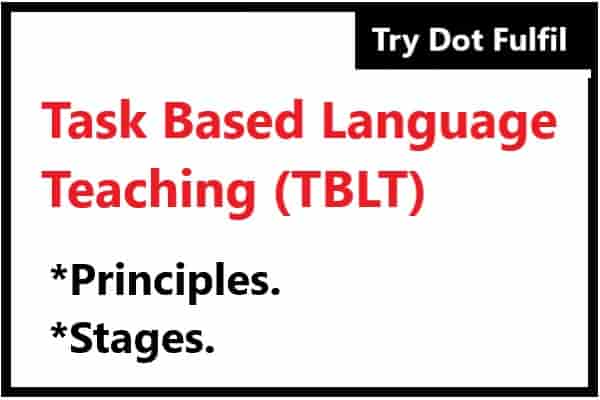 Try Dot Fulfil

Task Based Language Teaching (TBLT)

*Principles.
*Stages.